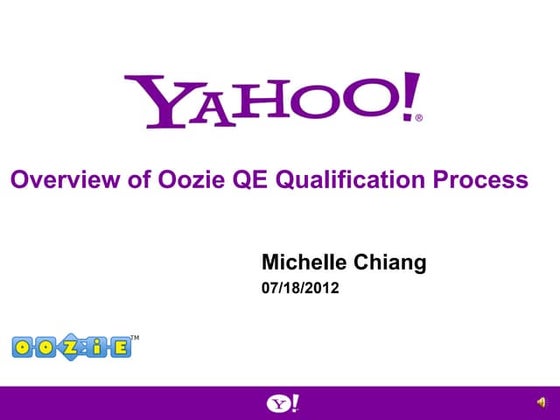 YAHOO!®

Overview of Oozie QE Qualification Process

Michelle Chiang
07/18/2012

OOZIE™

Y!